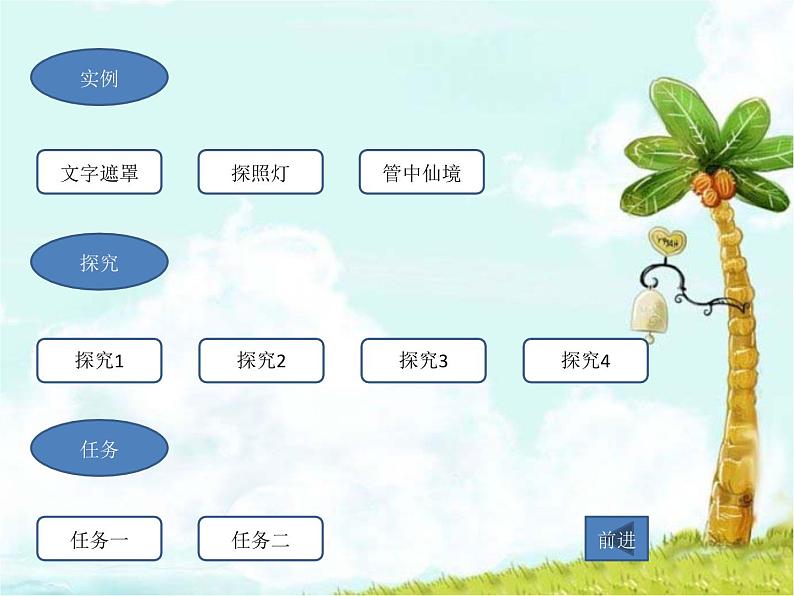 实例

文字遮罩

探照灯

管中仙境

探究

探究1

探究2

探究3

探究4

任务

任务一

任务二

前进